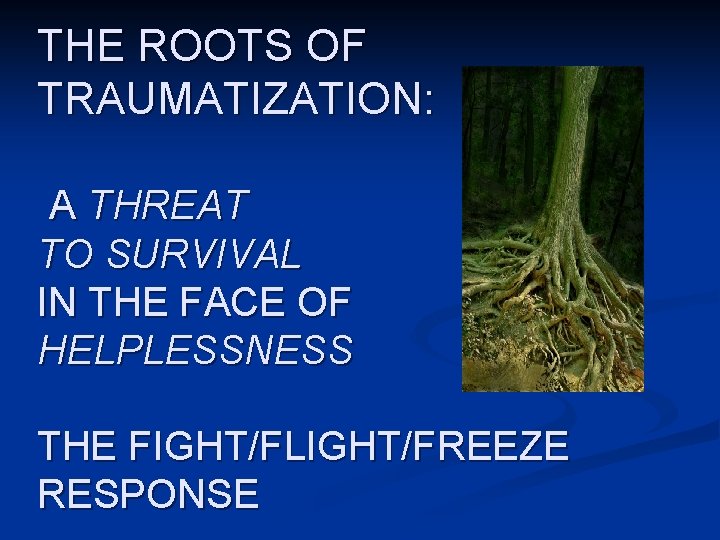 THE ROOTS OF TRAUMATIZATION:

A THREAT TO SURVIVAL IN THE FACE OF HELPLESSNESS

THE FIGHT/FLIGHT/FREEZE RESPONSE